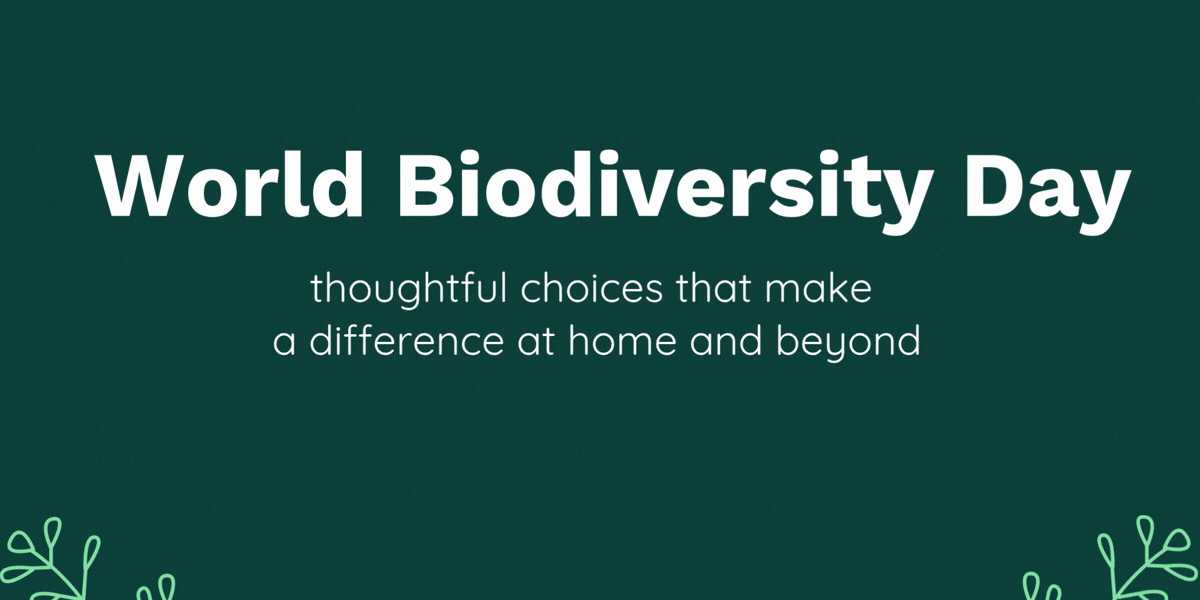 World Biodiversity Day

thoughtful choices that make a difference at home and beyond